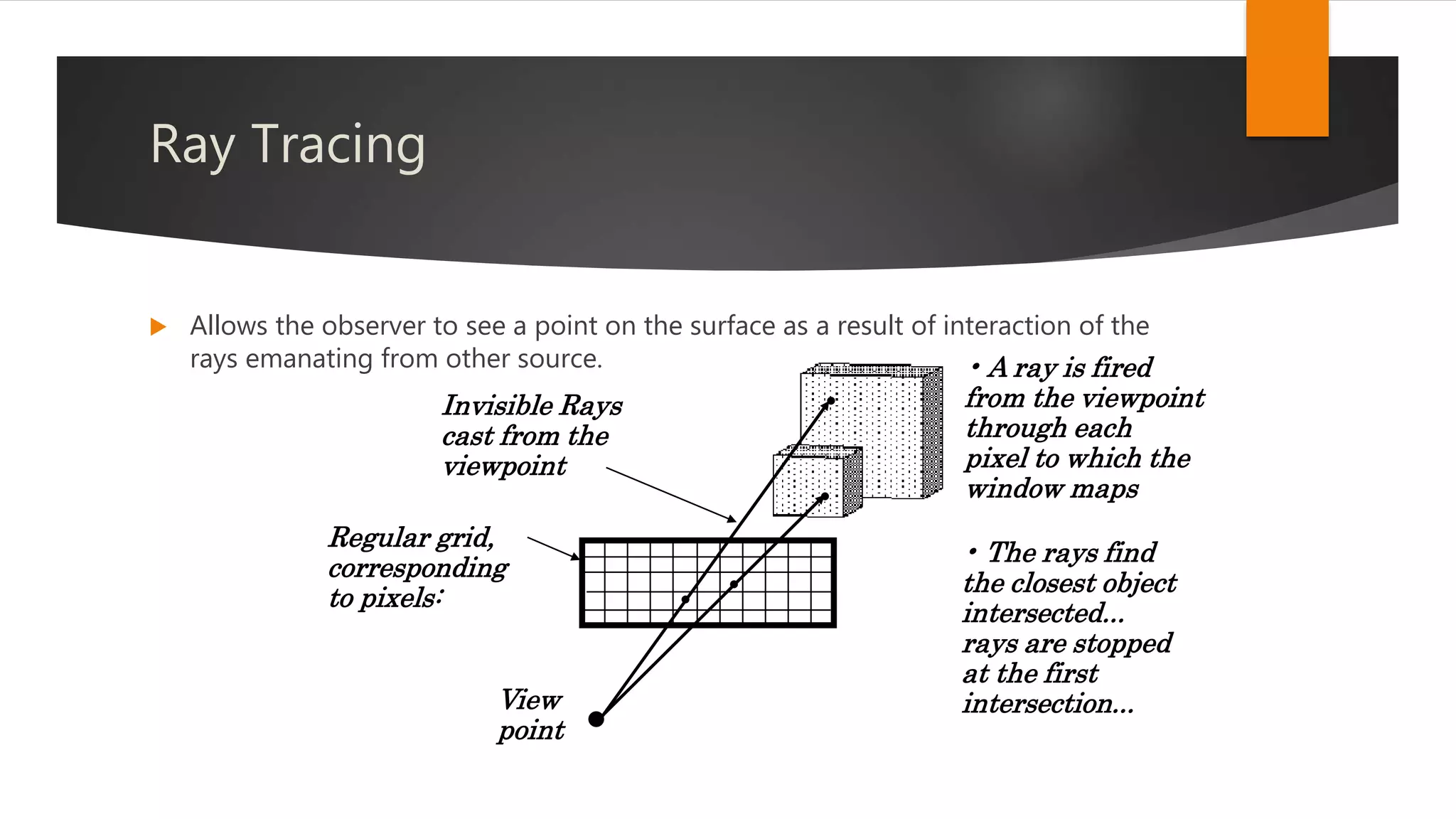 Ray Tracing

Allows the observer to see a point on the surface as a result of interaction of the rays emanating from other source.

Invisible Rays cast from the viewpoint

Regular grid, corresponding to pixels:

View point

• A ray is fired from the viewpoint through each pixel to which the window maps

• The rays find the closest object intersected... rays are stopped at the first intersection...